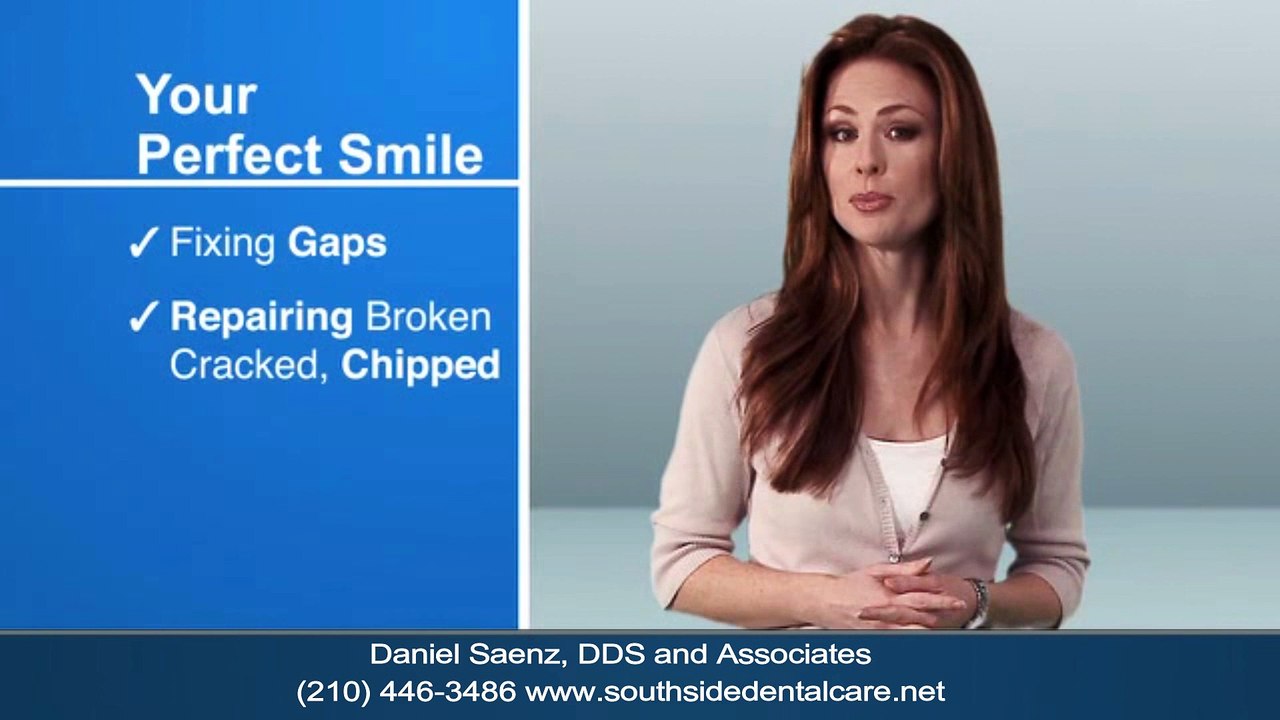 Your Perfect Smile

✓ Fixing Gaps

✓ Repairing Broken Cracked, Chipped

Daniel Saenz, DDS and Associates
(210) 446-3486 www.southsidedentalcare.net